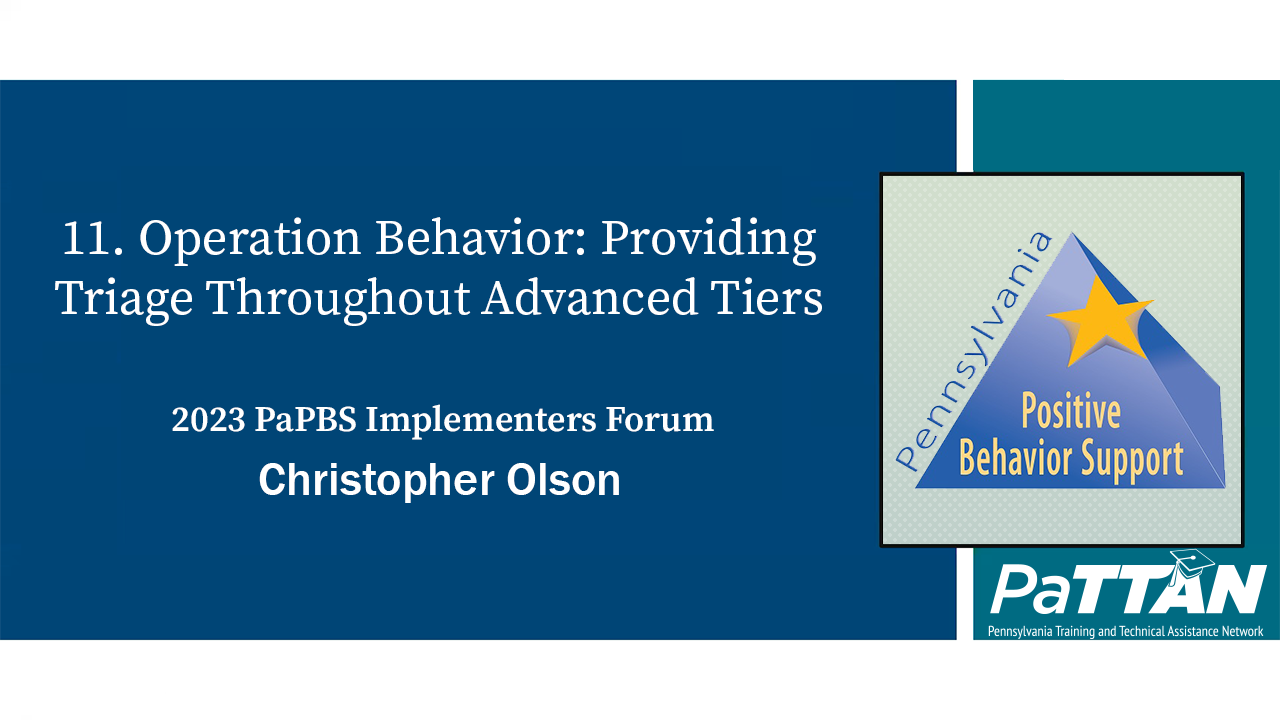 11. Operation Behavior: Providing Triage Throughout Advanced Tiers

2023 PaPBS Implementers Forum

Christopher Olson

Pennsylvania

Positive Behavior Support

PaTTAN

Pennsylvania Training and Technical Assistance Network